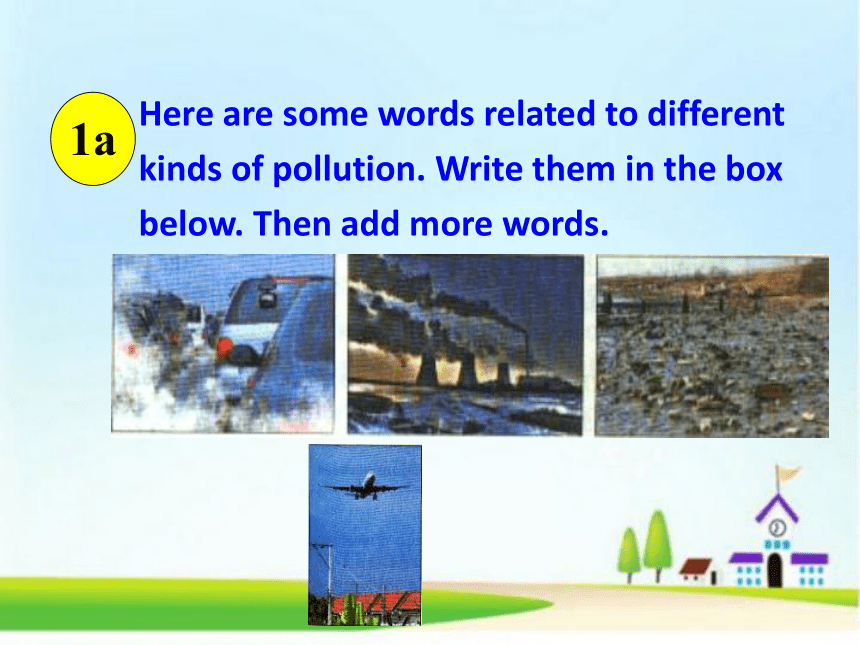 1a

Here are some words related to different kinds of pollution. Write them in the box below. Then add more words.